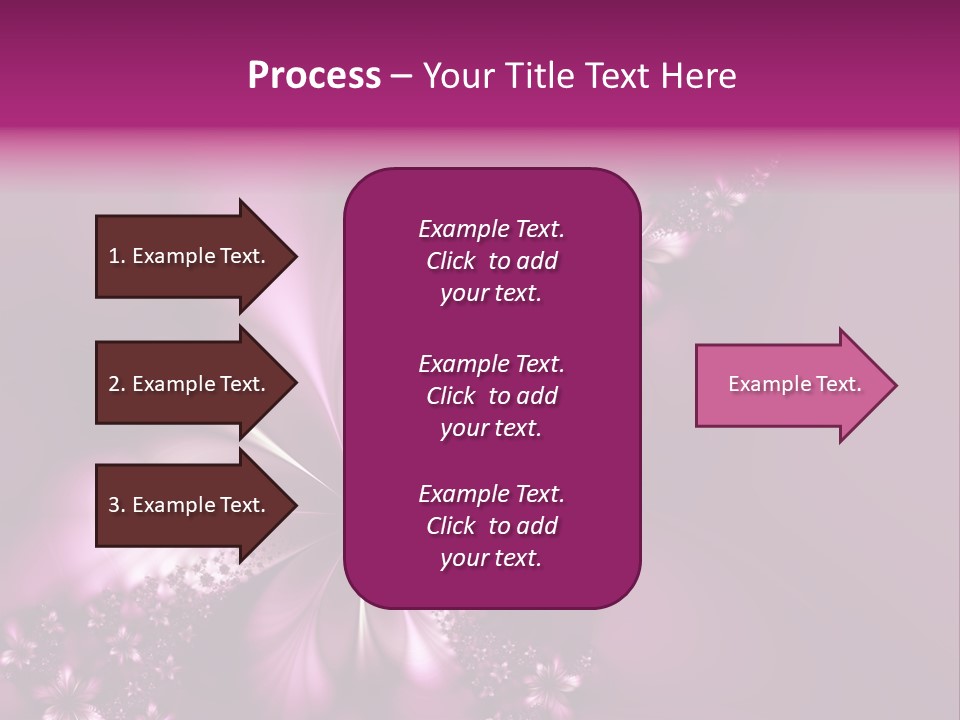 Process – Your Title Text Here

1. Example Text.

2. Example Text.

3. Example Text.

Example Text. Click to add your text.

Example Text. Click to add your text.

Example Text. Click to add your text.

Example Text.